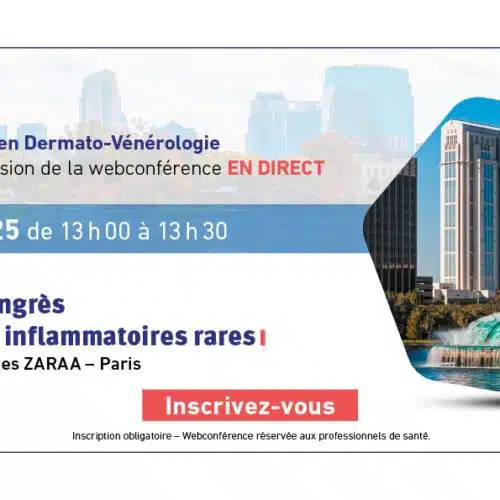 en Dermato-Vénérologie
sion de la webconférence EN DIRECT

25 de 13 h 00 à 13 h 30

ngrès
inflammatoires rares
es ZARAA – Paris

Inscrivez-vous

Inscription obligatoire – Webconférence réservée aux professionnels de santé.